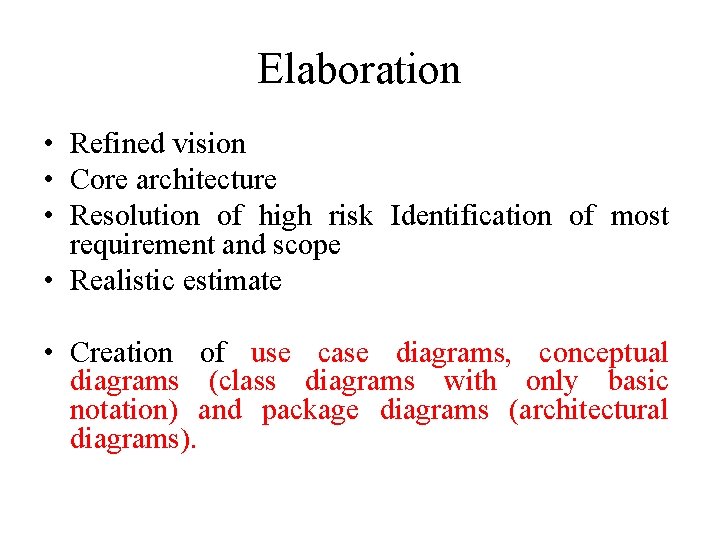 Elaboration

• Refined vision
• Core architecture
• Resolution of high risk Identification of most requirement and scope
• Realistic estimate

• Creation of use case diagrams, conceptual diagrams (class diagrams with only basic notation) and package diagrams (architectural diagrams).